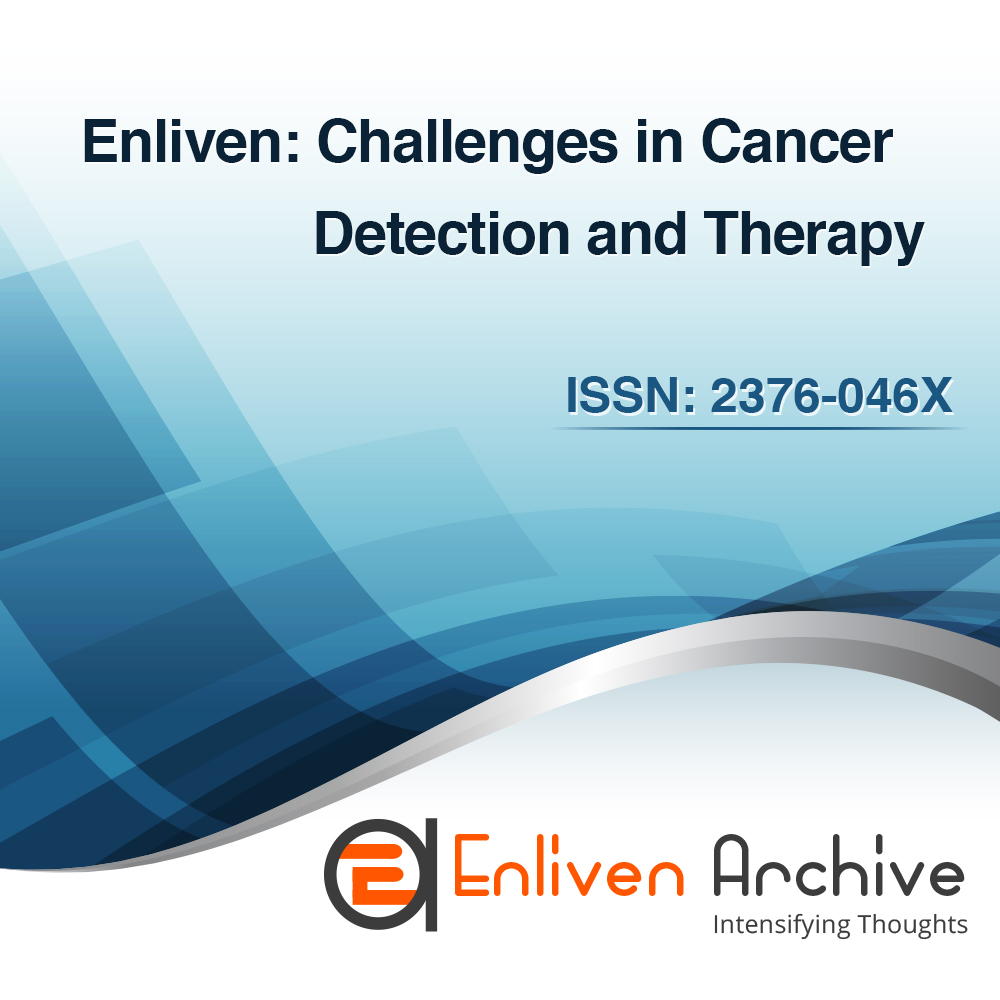 Enliven: Challenges in Cancer Detection and Therapy

ISSN: 2376-046X

Enliven Archive
Intensifying Thoughts